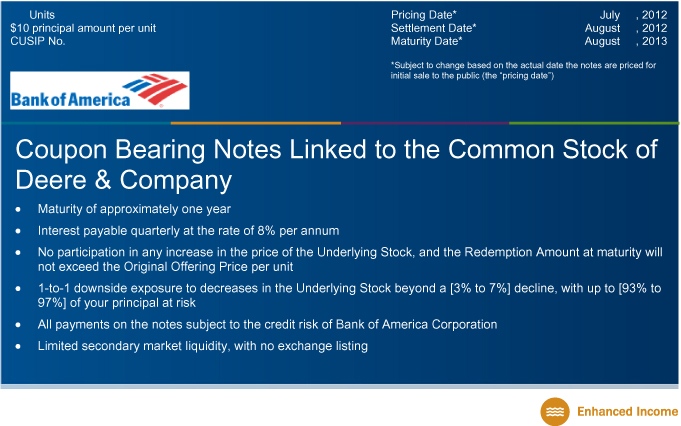 Units
$10 principal amount per unit
CUSIP No.

Pricing Date* July , 2012
Settlement Date* August , 2012
Maturity Date* August , 2013

*Subject to change based on the actual date the notes are priced for initial sale to the public (the "pricing date")

Bank of America

Coupon Bearing Notes Linked to the Common Stock of Deere & Company

• Maturity of approximately one year
• Interest payable quarterly at the rate of 8% per annum
• No participation in any increase in the price of the Underlying Stock, and the Redemption Amount at maturity will not exceed the Original Offering Price per unit
• 1-to-1 downside exposure to decreases in the Underlying Stock beyond a [3% to 7%] decline, with up to [93% to 97%] of your principal at risk
• All payments on the notes subject to the credit risk of Bank of America Corporation
• Limited secondary market liquidity, with no exchange listing

Enhanced Income